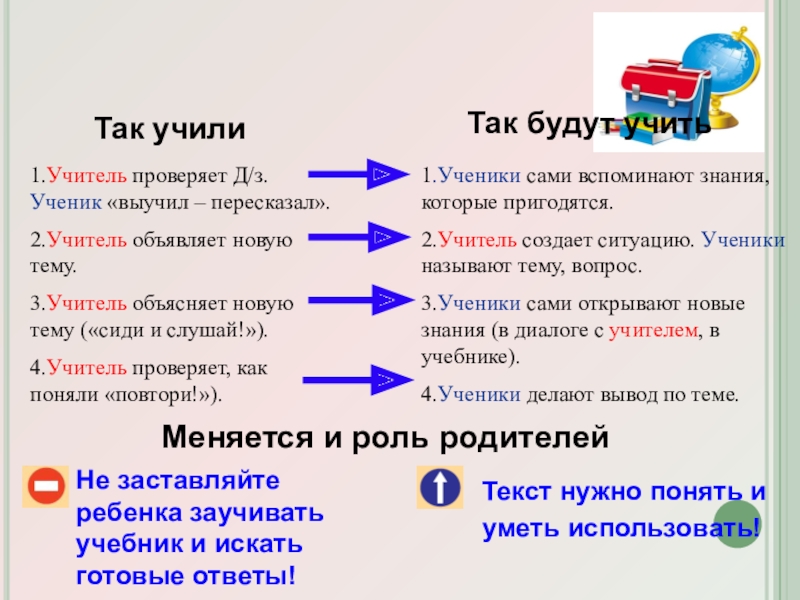 Так учили

1.Учитель проверяет Д/з. Ученик «выучил – пересказал».

2.Учитель объявляет новую тему.

3.Учитель объясняет новую тему («сиди и слушай!»).

4.Учитель проверяет, как поняли «повтори!»).

Так будут учить

1.Ученики сами вспоминают знания, которые пригодятся.

2.Учитель создает ситуацию. Ученики называют тему, вопрос.

3.Ученики сами открывают новые знания (в диалоге с учителем, в учебнике).

4.Ученики делают вывод по теме.

Меняется и роль родителей

Не заставляйте ребенка заучивать учебник и искать готовые ответы!

Текст нужно понять и уметь использовать!